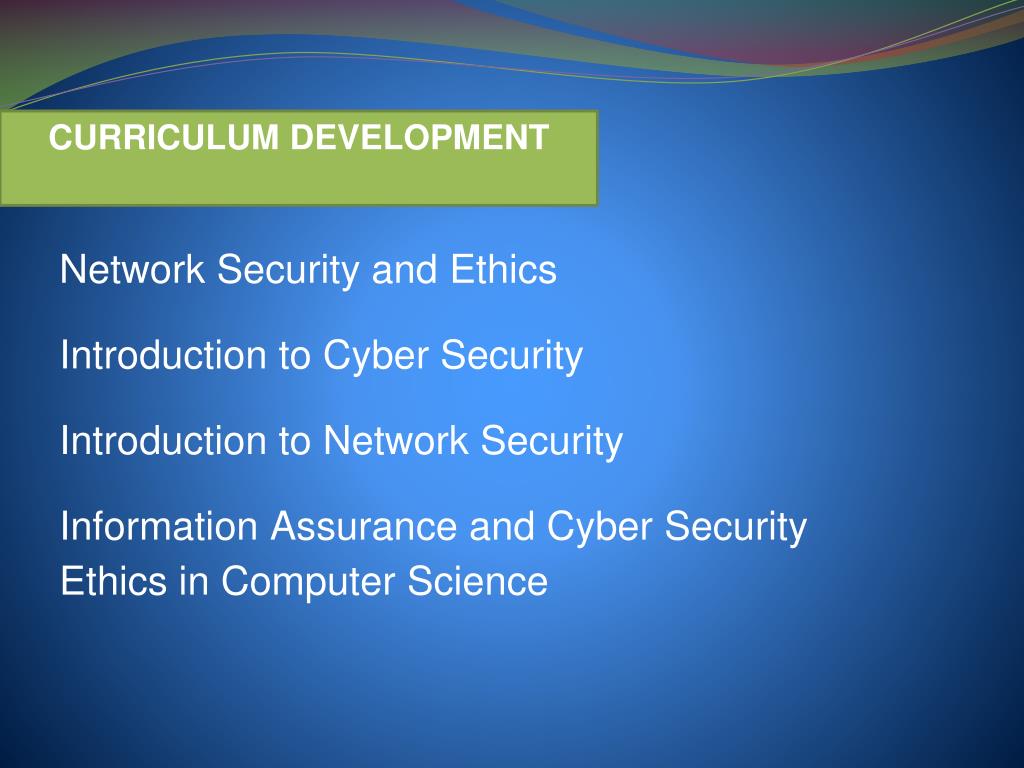 CURRICULUM DEVELOPMENT

Network Security and Ethics

Introduction to Cyber Security

Introduction to Network Security

Information Assurance and Cyber Security
Ethics in Computer Science